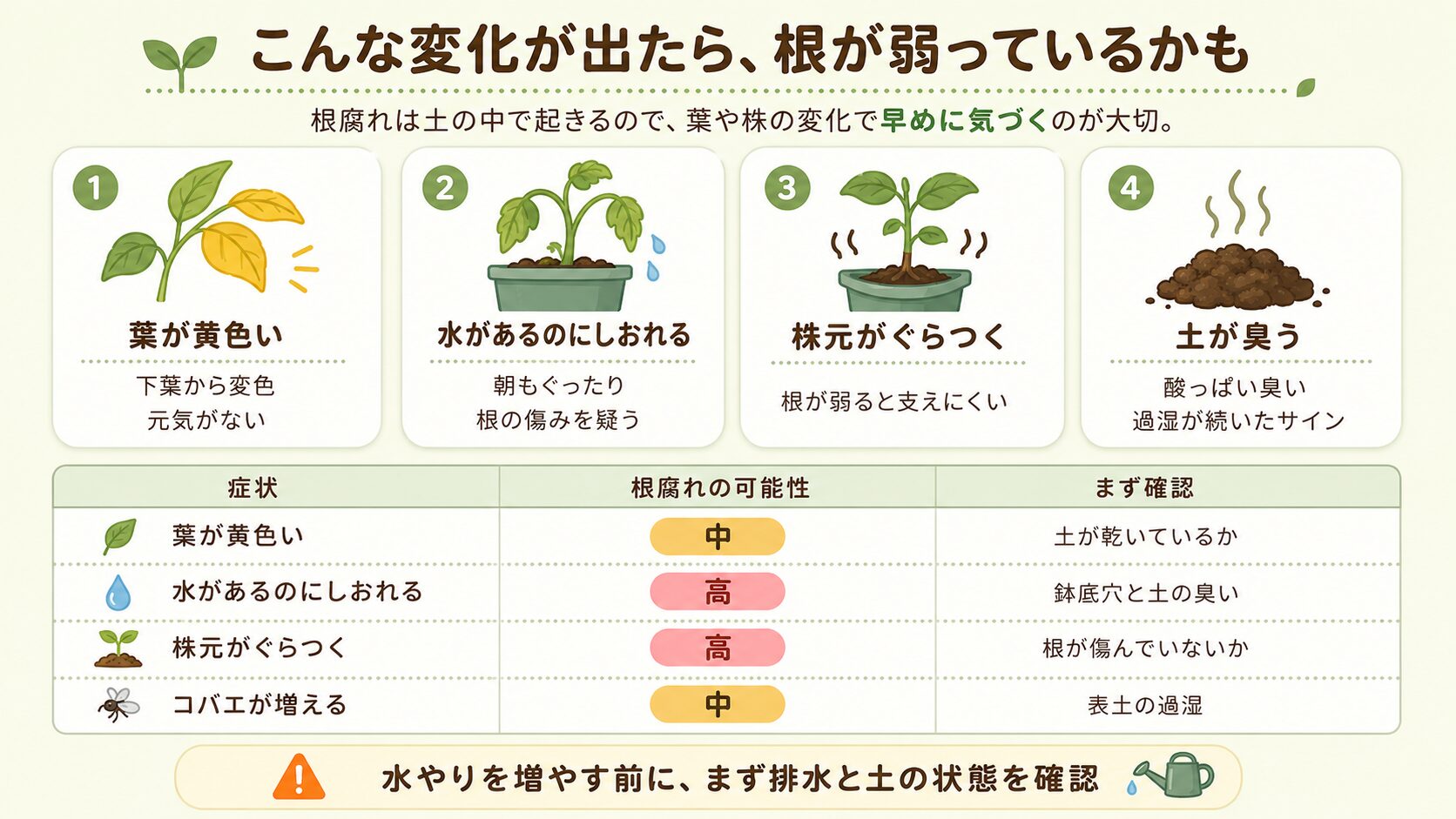 こんな変化が出たら、根が弱っているかも

根腐れは土の中で起きるので、葉や株の変化で早めに気づくのが大切。

1
葉が黄色い
下葉から変色
元気がない

2
水があるのにしおれる
朝もぐったり
根の傷みを疑う

3
株元がぐらつく
根が弱ると支えにくい

4
土が臭う
酸っぱい臭い
過湿が続いたサイン

| 症状 | 根腐れの可能性 | まず確認 |
|---|---|---|
| 葉が黄色い | 中 | 土が乾いているか |
| 水があるのにしおれる | 高 | 鉢底穴と土の臭い |
| 株元がぐらつく | 高 | 根が傷んでいないか |
| コバエが増える | 中 | 表土の過湿 |

水やりを増やす前に、まず排水と土の状態を確認